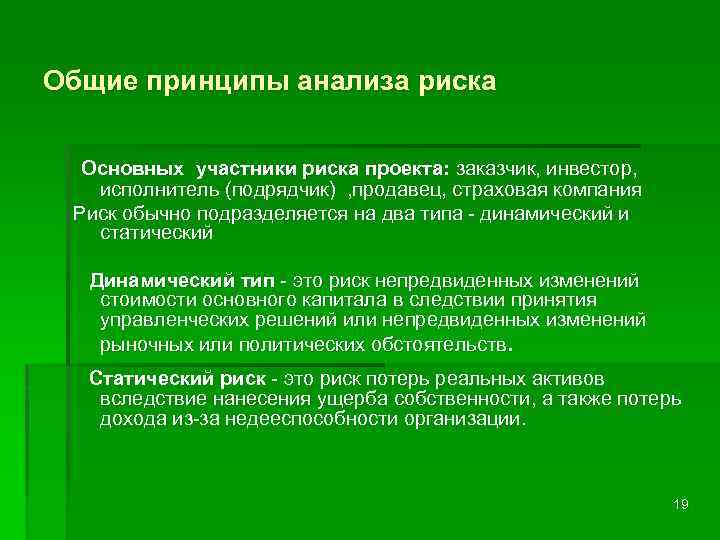 Общие принципы анализа риска

Основных участники риска проекта: заказчик, инвестор, исполнитель (подрядчик) ,продавец, страховая компания

Риск обычно подразделяется на два типа - динамический и статический

Динамический тип - это риск непредвиденных изменений стоимости основного капитала в следствии принятия управленческих решений или непредвиденных изменений рыночных или политических обстоятельств.

Статический риск - это риск потерь реальных активов вследствие нанесения ущерба собственности, а также потерь дохода из-за недееспособности организации.

19